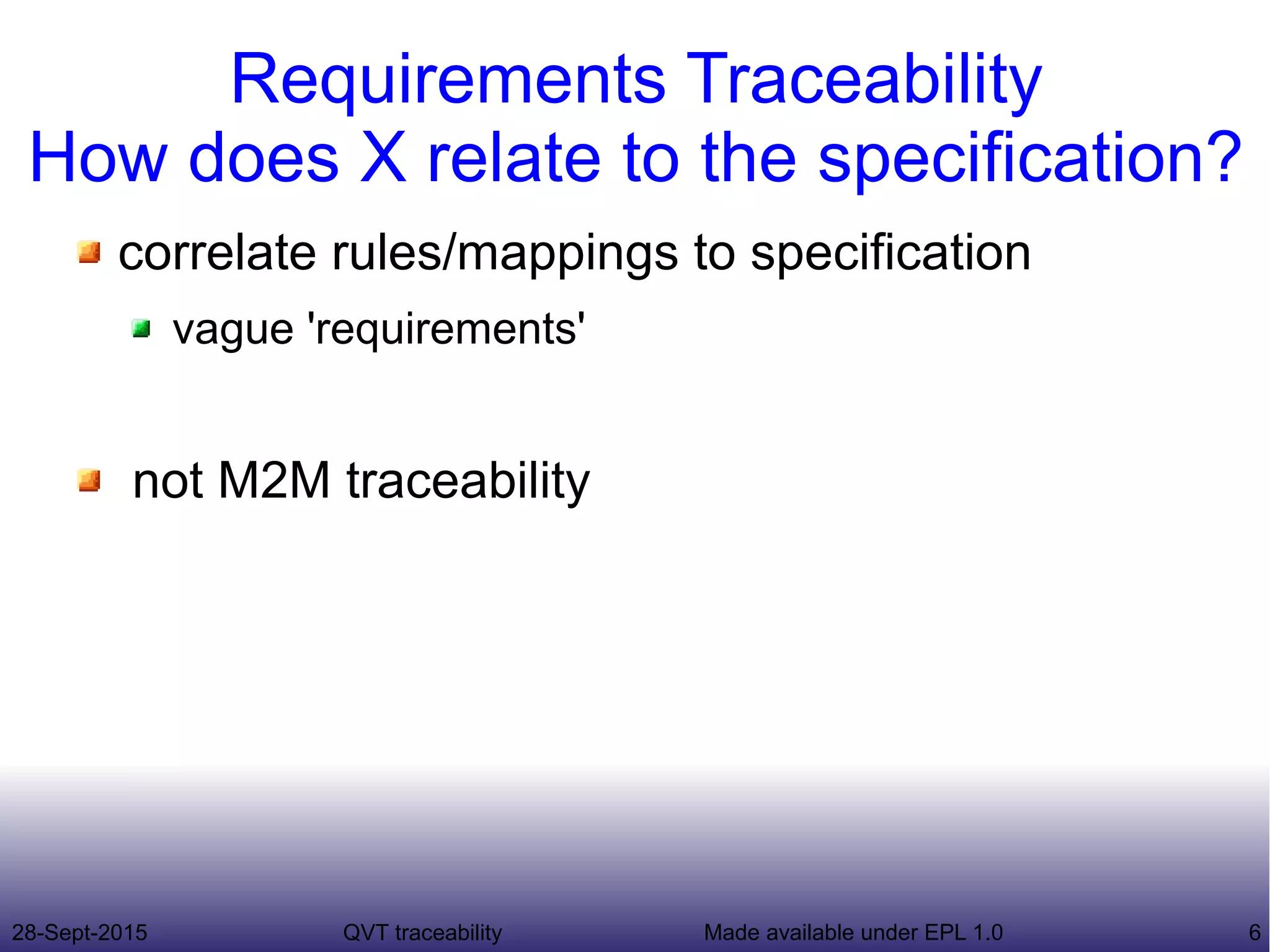 Requirements Traceability
How does X relate to the specification?

correlate rules/mappings to specification

vague 'requirements'

not M2M traceability

28-Sept-2015 QVT traceability Made available under EPL 1.0 6